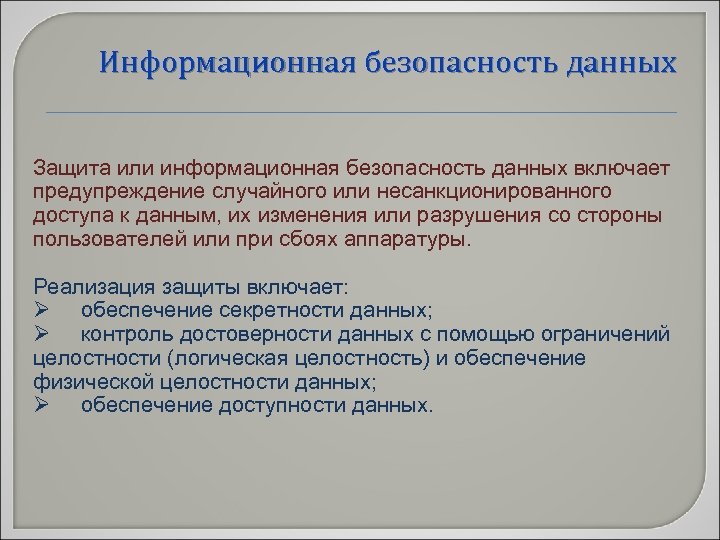 Информационная безопасность данных

Защита или информационная безопасность данных включает предупреждение случайного или несанкционированного доступа к данным, их изменения или разрушения со стороны пользователей или при сбоях аппаратуры.

Реализация защиты включает:
➢ обеспечение секретности данных;
➢ контроль достоверности данных с помощью ограничений целостности (логическая целостность) и обеспечение физической целостности данных;
➢ обеспечение доступности данных.